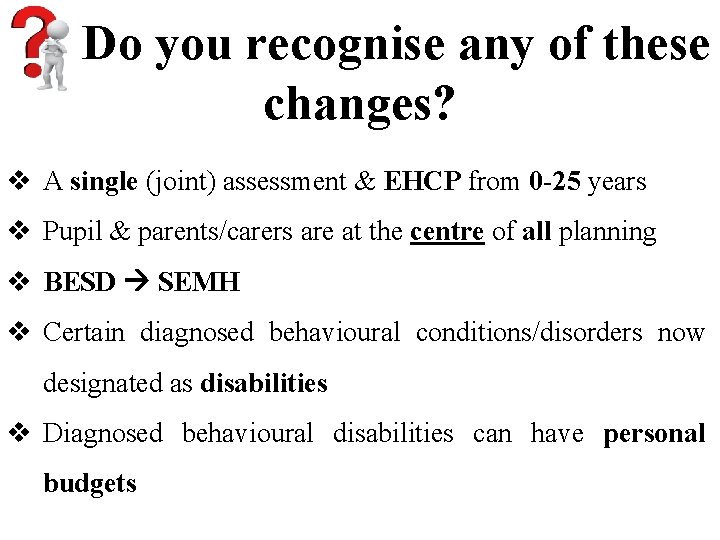 Do you recognise any of these changes?

❖ A single (joint) assessment & EHCP from 0-25 years

❖ Pupil & parents/carers are at the centre of all planning

❖ BESD → SEMH

❖ Certain diagnosed behavioural conditions/disorders now designated as disabilities

❖ Diagnosed behavioural disabilities can have personal budgets